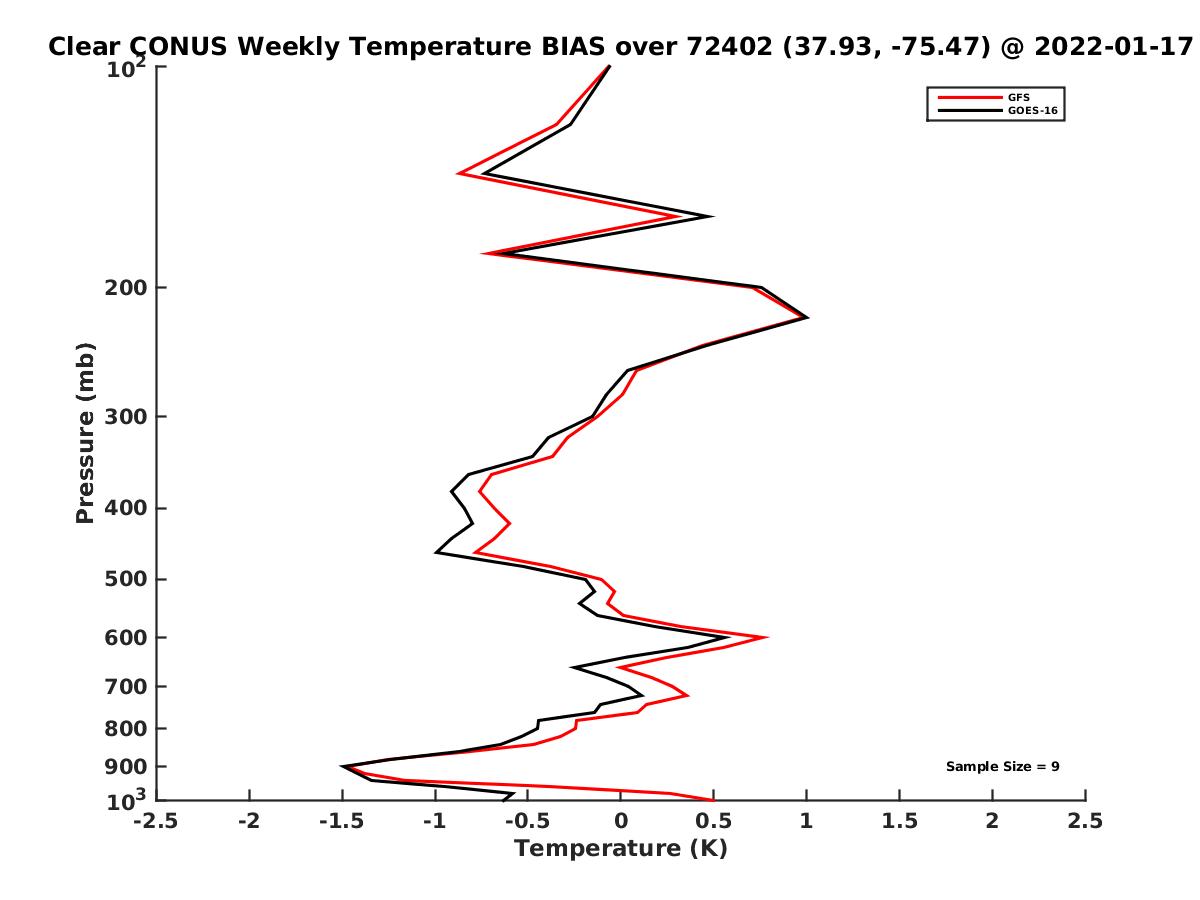 Clear CONUS Weekly Temperature BIAS over 72402 (37.93, -75.47) @ 2022-01-17

GFS
GOES-16

Pressure (mb)

$10^2$
200
300
400
500
600
700
800
900
$10^3$

Sample Size = 9

-2.5 -2 -1.5 -1 -0.5 0 0.5 1 1.5 2 2.5
Temperature (K)